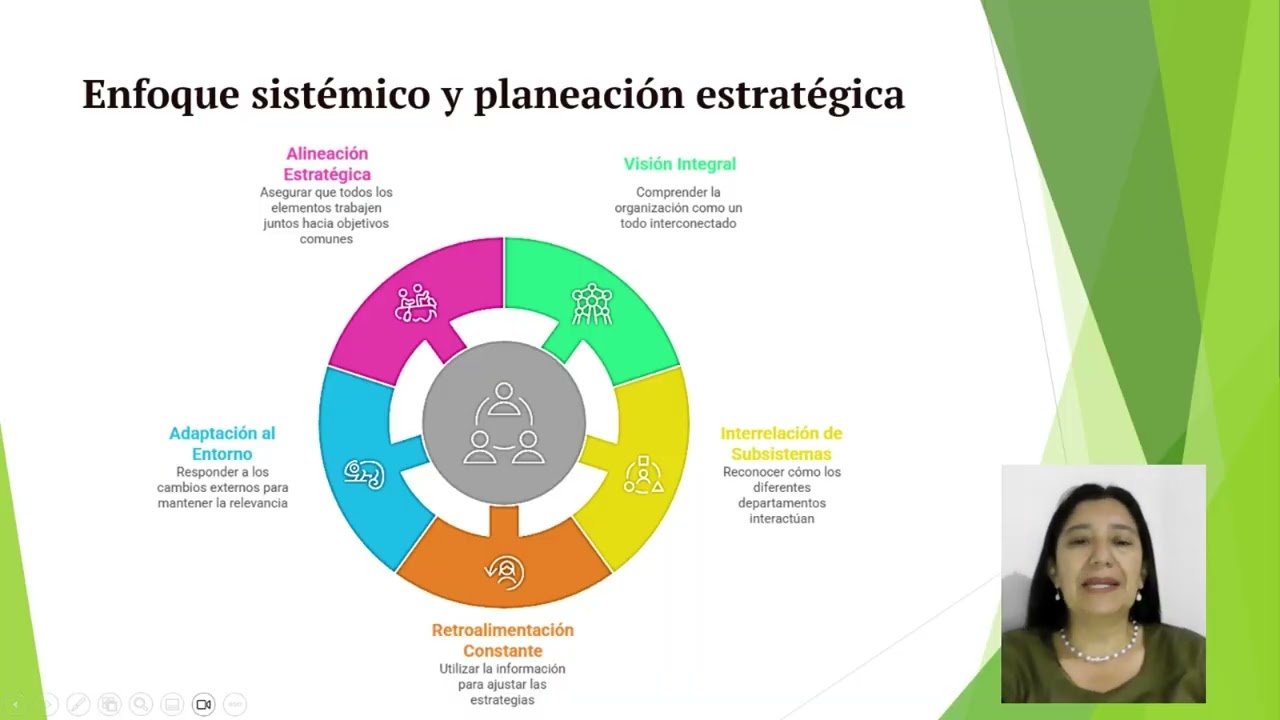 Enfoque sistémico y planeación estratégica

Alineación Estratégica
Asegurar que todos los elementos trabajen juntos hacia objetivos comunes

Visión Integral
Comprender la organización como un todo interconectado

Adaptación al Entorno
Responder a los cambios externos para mantener la relevancia

Interrelación de Subsistemas
Reconocer cómo los diferentes departamentos interactúan

Retroalimentación Constante
Utilizar la información para ajustar las estrategias